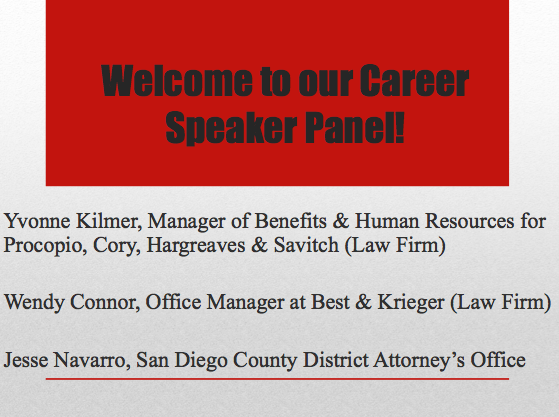 Welcome to our Career Speaker Panel!

Yvonne Kilmer, Manager of Benefits & Human Resources for Procopio, Cory, Hargreaves & Savitch (Law Firm)

Wendy Connor, Office Manager at Best & Krieger (Law Firm)

Jesse Navarro, San Diego County District Attorney's Office